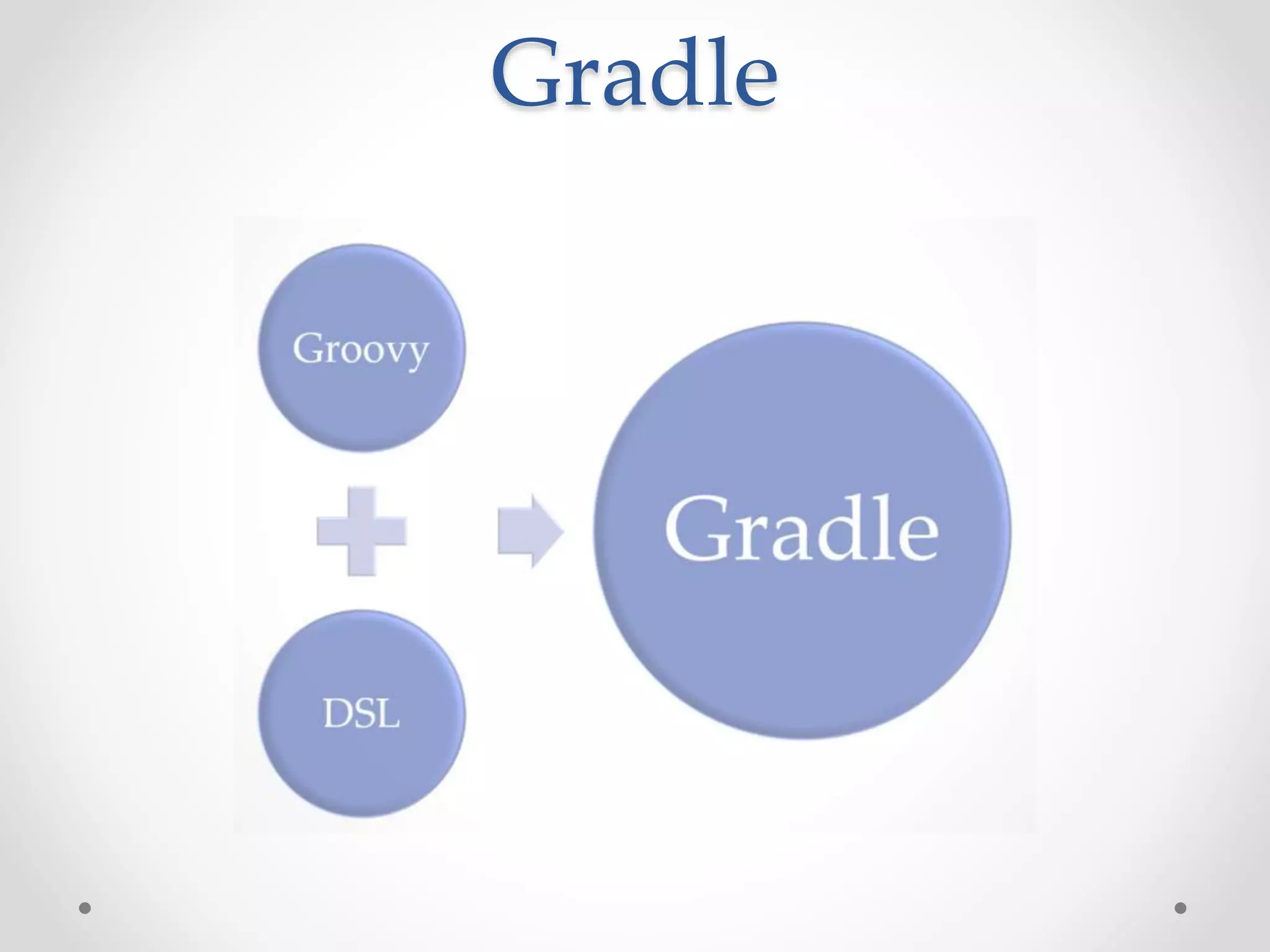 Gradle

Groovy

DSL

Gradle